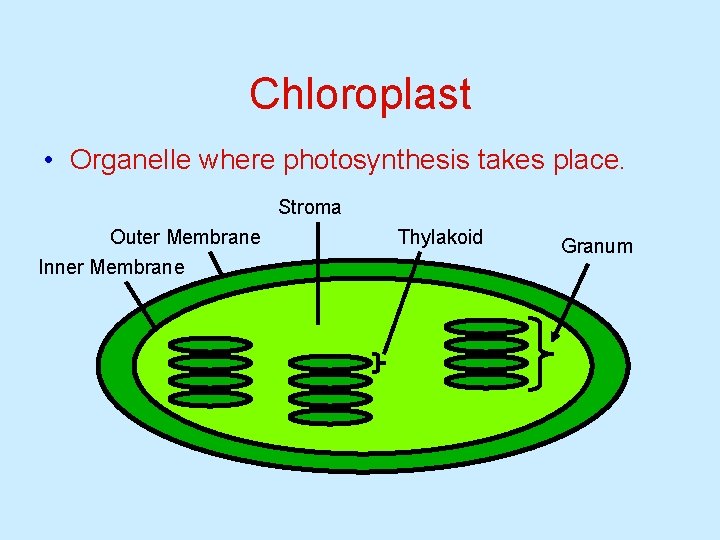 Chloroplast

• Organelle where photosynthesis takes place.

Stroma

Outer Membrane

Thylakoid

Granum

Inner Membrane